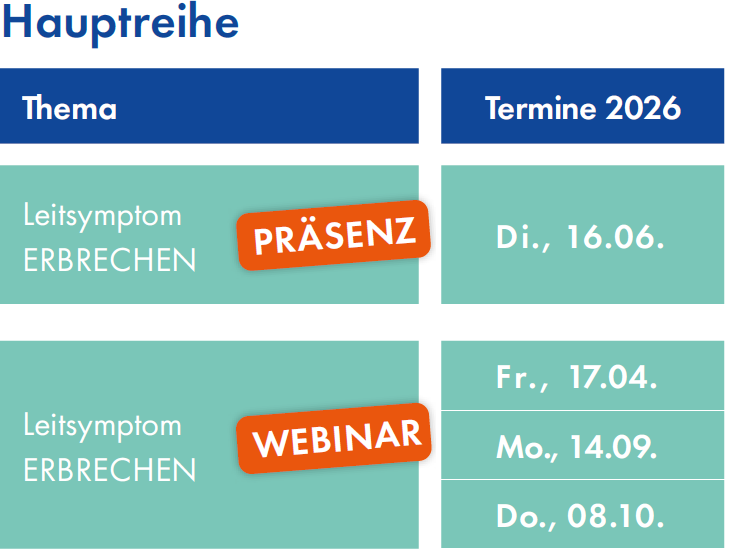 Hauptreihe

| Thema | Termine 2026 |
|---|---|
| Leitsymptom ERBRECHEN PRÄSENZ | Di., 16.06. |
| Leitsymptom ERBRECHEN WEBINAR | Fr., 17.04. |
| | Mo., 14.09. |
| | Do., 08.10. |